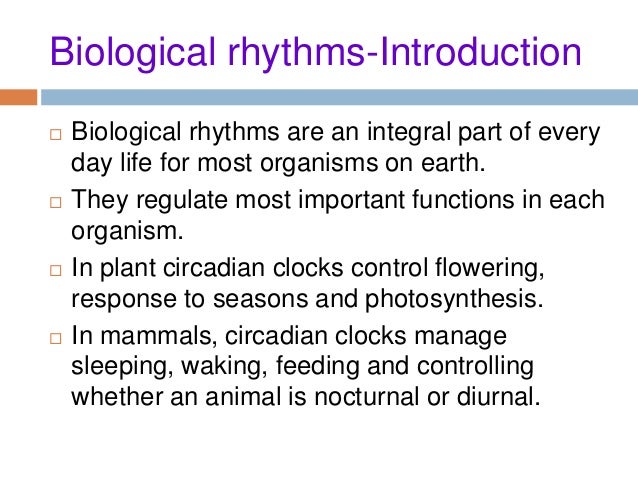 Biological rhythms-Introduction

□ Biological rhythms are an integral part of every day life for most organisms on earth.

□ They regulate most important functions in each organism.

□ In plant circadian clocks control flowering, response to seasons and photosynthesis.

□ In mammals, circadian clocks manage sleeping, waking, feeding and controlling whether an animal is nocturnal or diurnal.